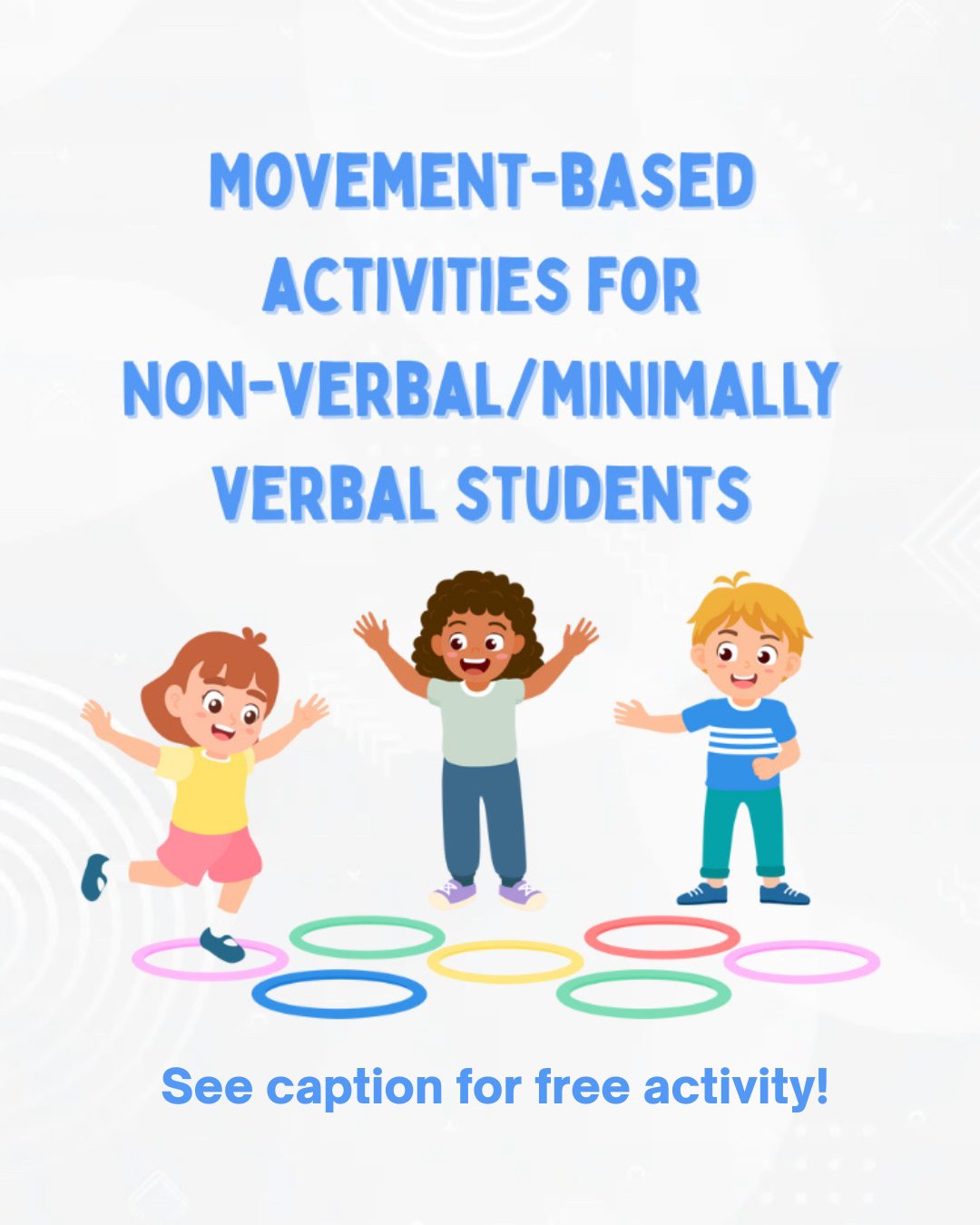 MOVEMENT-BASED ACTIVITIES FOR NON-VERBAL/MINIMALLY VERBAL STUDENTS

See caption for free activity!